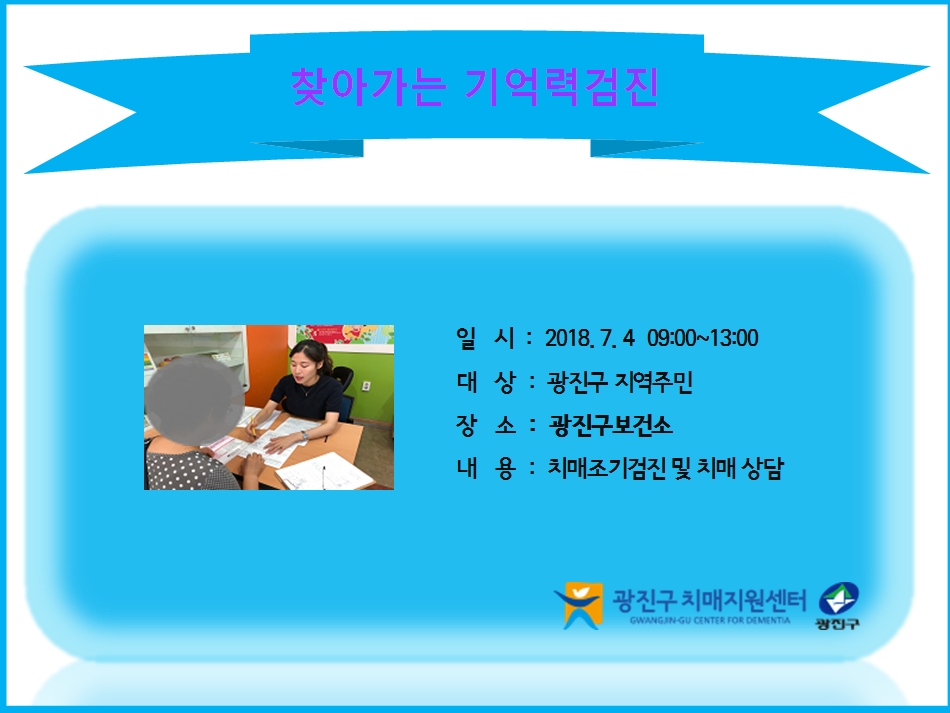 찾아가는 기억력검진

일 시 : 2018. 7. 4 09:00~13:00
대 상 : 광진구 지역주민
장 소 : 광진구보건소
내 용 : 치매조기검진 및 치매 상담

광진구 치매지원센터
GWANGJIN-GU CENTER FOR DEMENTIA
광진구